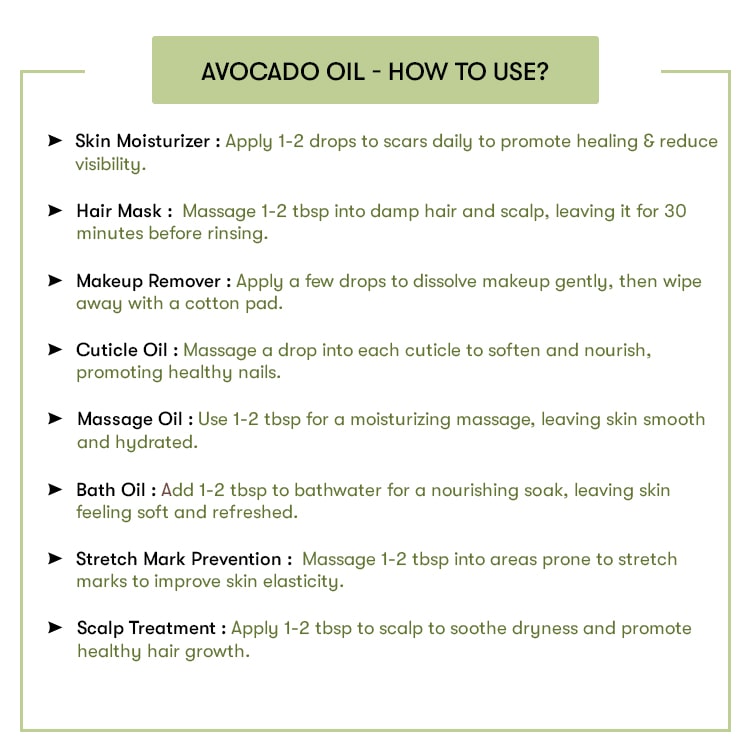 AVOCADO OIL - HOW TO USE?

➤ Skin Moisturizer : Apply 1-2 drops to scars daily to promote healing & reduce visibility.

➤ Hair Mask : Massage 1-2 tbsp into damp hair and scalp, leaving it for 30 minutes before rinsing.

➤ Makeup Remover : Apply a few drops to dissolve makeup gently, then wipe away with a cotton pad.

➤ Cuticle Oil : Massage a drop into each cuticle to soften and nourish, promoting healthy nails.

➤ Massage Oil : Use 1-2 tbsp for a moisturizing massage, leaving skin smooth and hydrated.

➤ Bath Oil : Add 1-2 tbsp to bathwater for a nourishing soak, leaving skin feeling soft and refreshed.

➤ Stretch Mark Prevention : Massage 1-2 tbsp into areas prone to stretch marks to improve skin elasticity.

➤ Scalp Treatment : Apply 1-2 tbsp to scalp to soothe dryness and promote healthy hair growth.